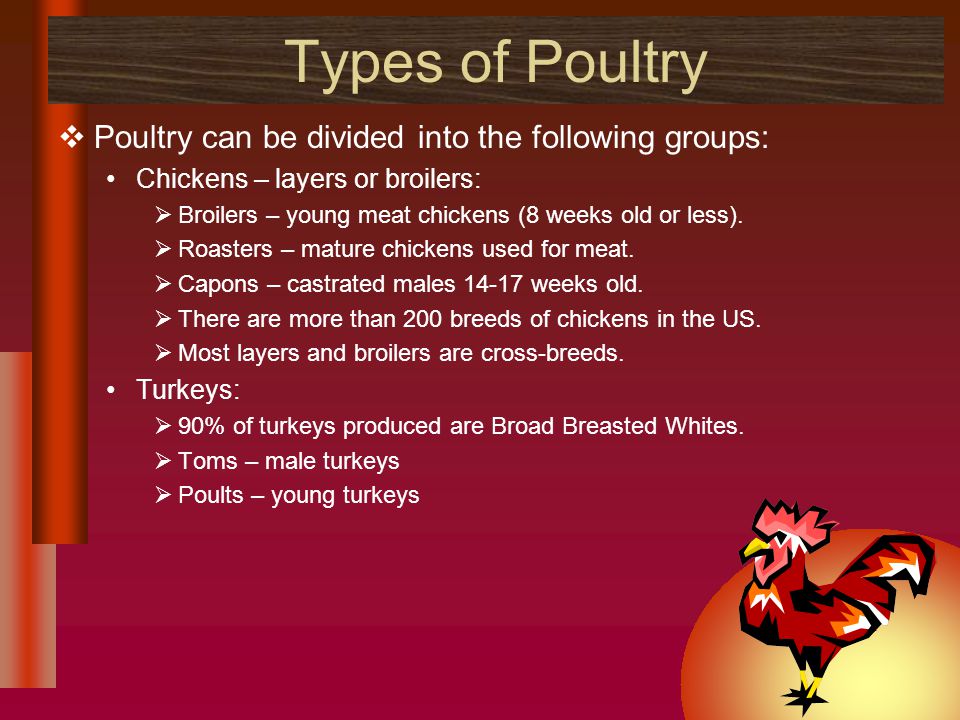 Types of Poultry

❖ Poultry can be divided into the following groups:

• Chickens – layers or broilers:

➢ Broilers – young meat chickens (8 weeks old or less).

➢ Roasters – mature chickens used for meat.

➢ Capons – castrated males 14-17 weeks old.

➢ There are more than 200 breeds of chickens in the US.

➢ Most layers and broilers are cross-breeds.

• Turkeys:

➢ 90% of turkeys produced are Broad Breasted Whites.

➢ Toms – male turkeys

➢ Poults – young turkeys